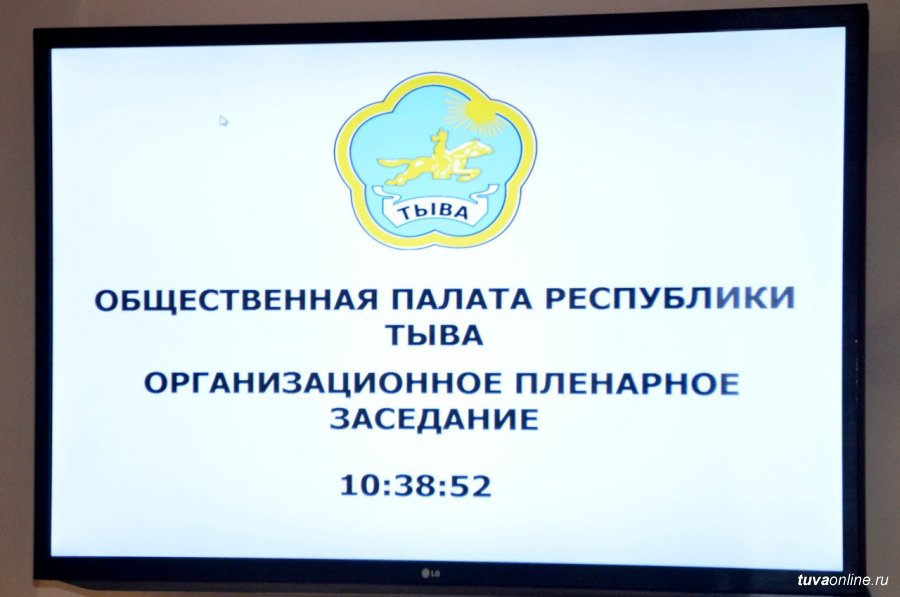 ТЫВА

ОБЩЕСТВЕННАЯ ПАЛАТА РЕСПУБЛИКИ ТЫВА

ОРГАНИЗАЦИОННОЕ ПЛЕНАРНОЕ ЗАСЕДАНИЕ

10:38:52

LG

tuvaonline.ru